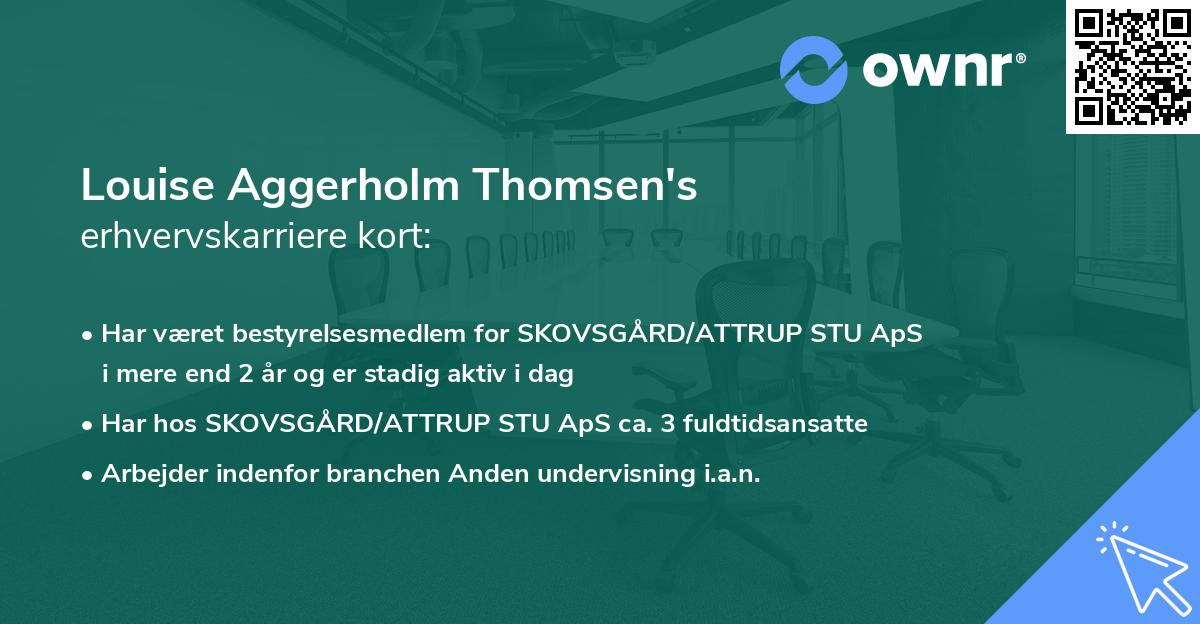 ownr®

Louise Aggerholm Thomsen's
erhvervskarriere kort:

• Har været bestyrelsesmedlem for SKOVSGÅRD/ATTRUP STU ApS i mere end 2 år og er stadig aktiv i dag
• Har hos SKOVSGÅRD/ATTRUP STU ApS ca. 3 fuldtidsansatte
• Arbejder indenfor branchen Anden undervisning i.a.n.